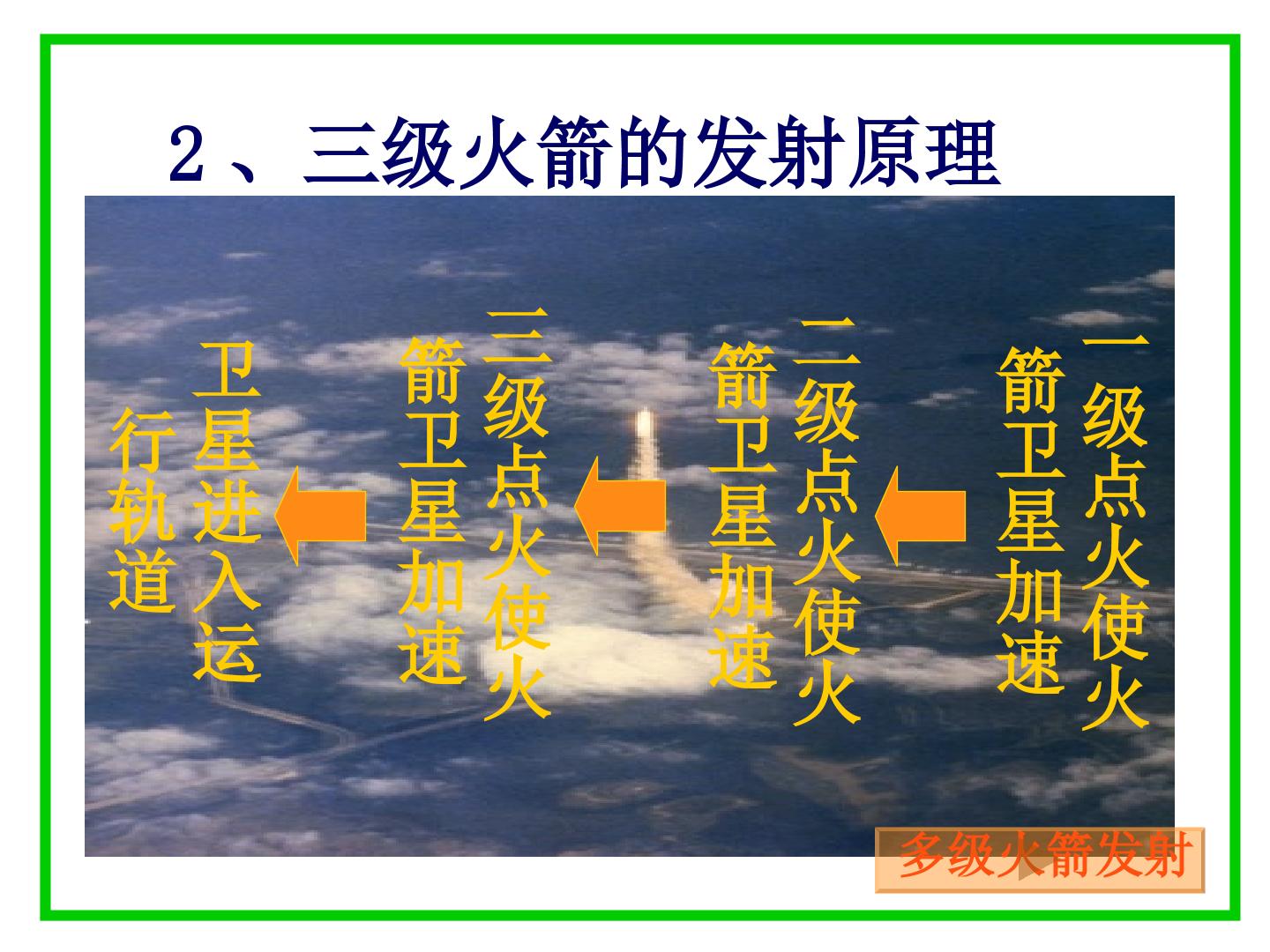 2、三级火箭的发射原理

一级点火使火箭卫星加速

二级点火使火箭卫星加速

三级点火使火箭卫星加速

卫星进入运行轨道

多级火箭发射